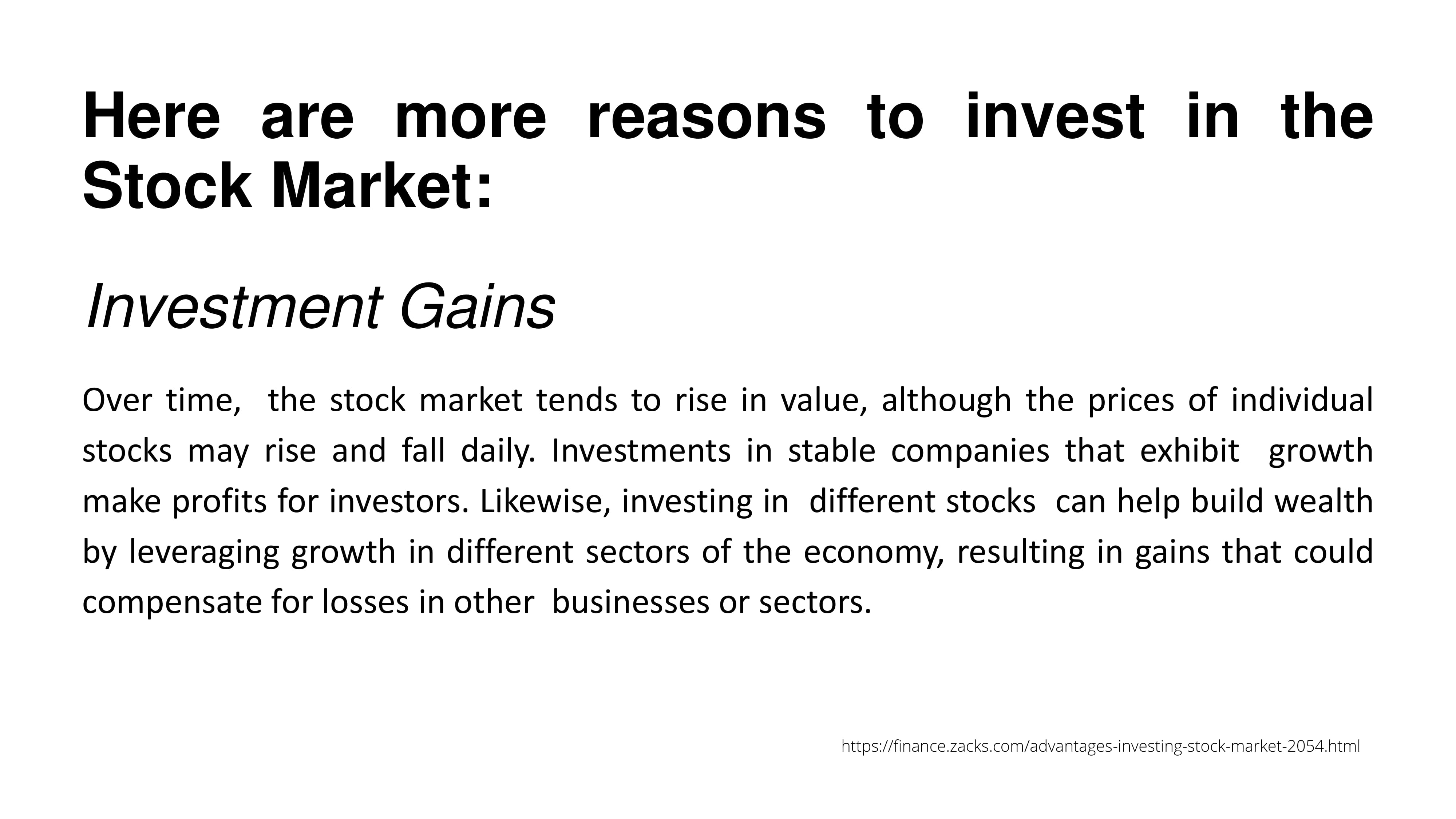 Here are more reasons to invest in the Stock Market:

Investment Gains

Over time, the stock market tends to rise in value, although the prices of individual stocks may rise and fall daily. Investments in stable companies that exhibit growth make profits for investors. Likewise, investing in different stocks can help build wealth by leveraging growth in different sectors of the economy, resulting in gains that could compensate for losses in other businesses or sectors.

https://finance.zacks.com/advantages-investing-stock-market-2054.html